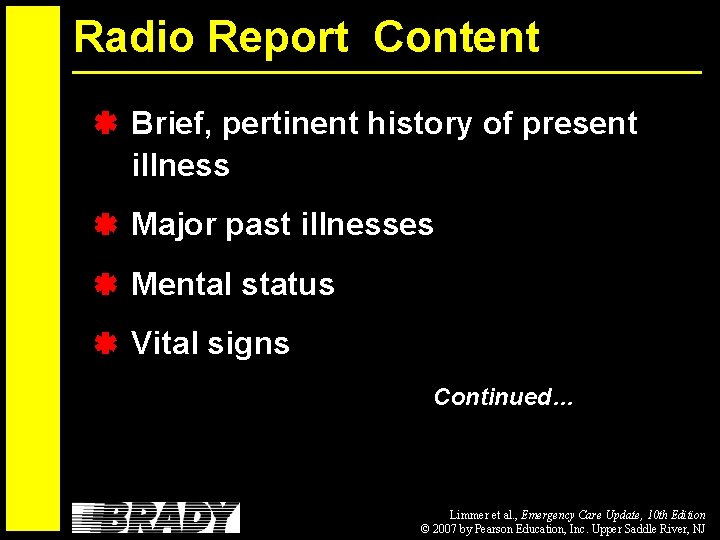 Radio Report Content

Brief, pertinent history of present illness

Major past illnesses

Mental status

Vital signs

Continued…

BRADY

Limmer et al., Emergency Care Update, 10th Edition
© 2007 by Pearson Education, Inc. Upper Saddle River, NJ